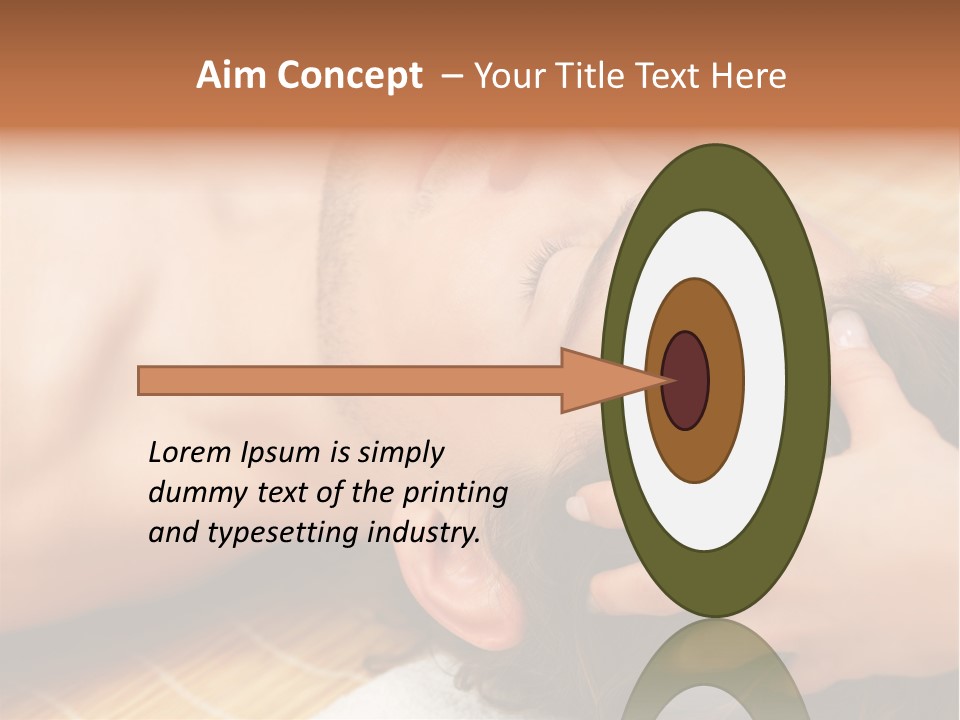 Aim Concept – Your Title Text Here

Lorem Ipsum is simply dummy text of the printing and typesetting industry.